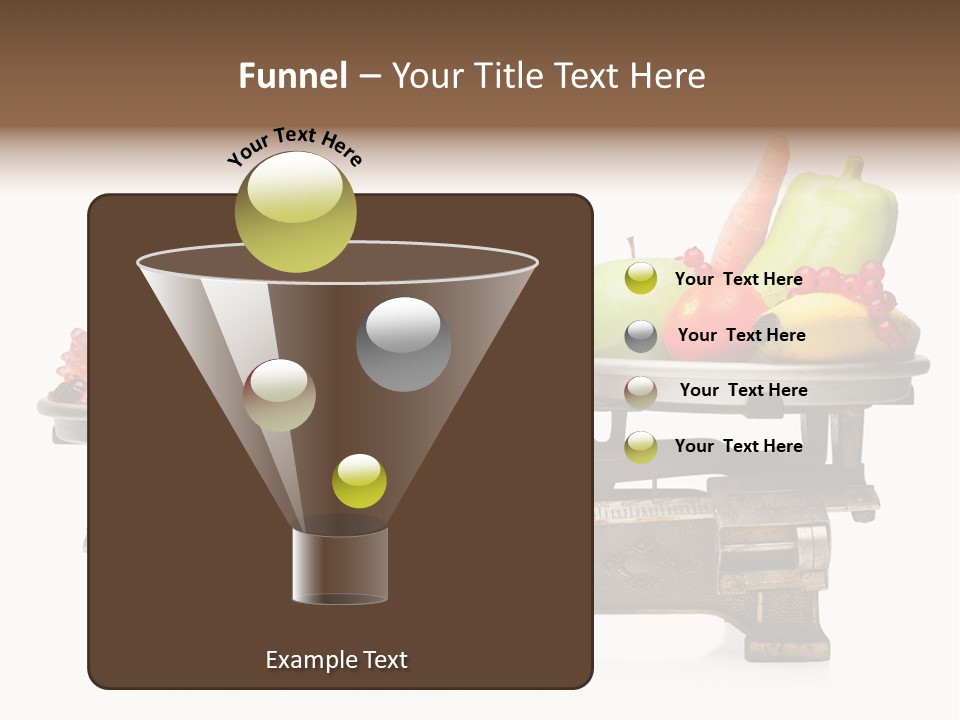 Funnel – Your Title Text Here

Your Text Here

Your Text Here

Your Text Here

Your Text Here

Your Text Here

Example Text